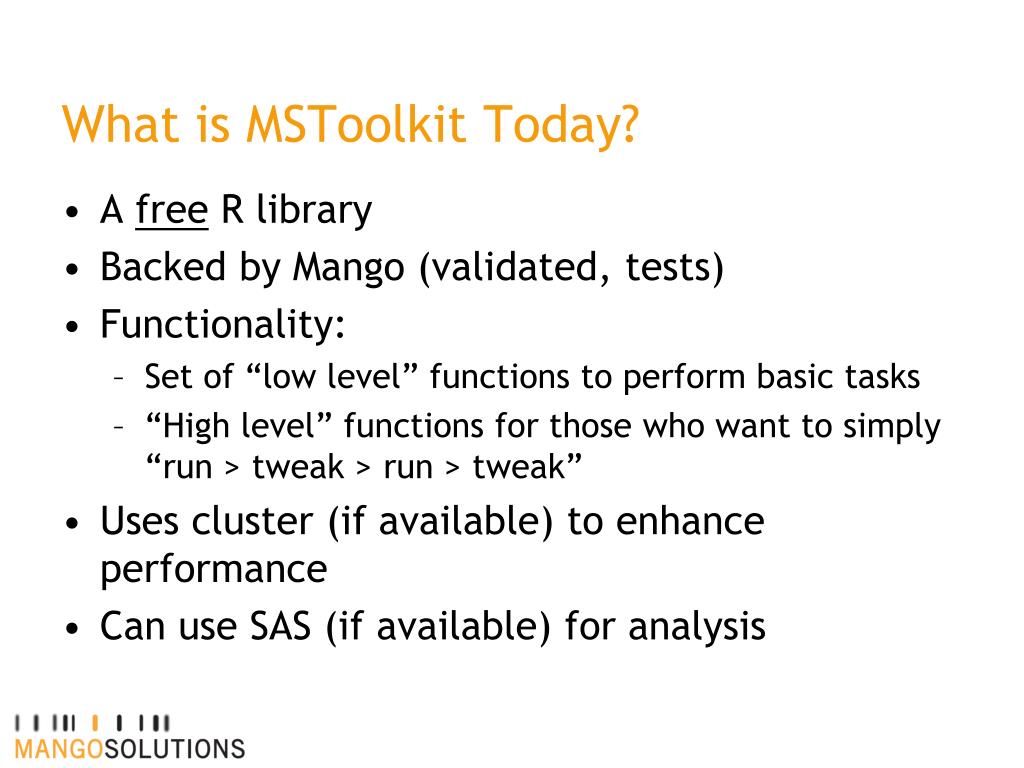 What is MSToolkit Today?

• A free R library
• Backed by Mango (validated, tests)
• Functionality:
  – Set of “low level” functions to perform basic tasks
  – “High level” functions for those who want to simply “run > tweak > run > tweak”
• Uses cluster (if available) to enhance performance
• Can use SAS (if available) for analysis

MANGOSOLUTIONS